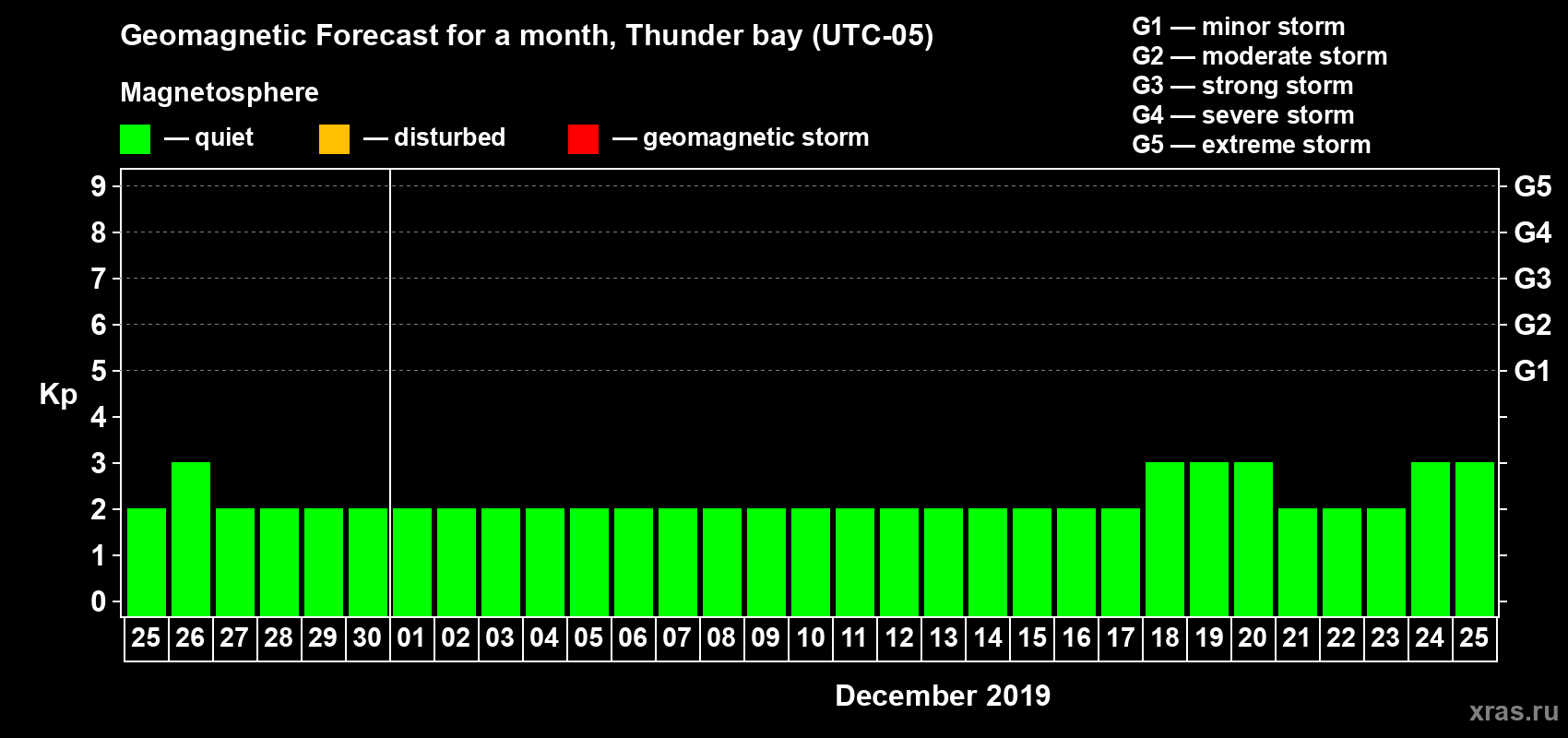 Geomagnetic Forecast for a month, Thunder bay (UTC-05)

Magnetosphere

— quiet — disturbed — geomagnetic storm

G1 — minor storm
G2 — moderate storm
G3 — strong storm
G4 — severe storm
G5 — extreme storm

Kp

9 8 7 6 5 4 3 2 1 0

G5 G4 G3 G2 G1

25 26 27 28 29 30 01 02 03 04 05 06 07 08 09 10 11 12 13 14 15 16 17 18 19 20 21 22 23 24 25

December 2019

xras.ru